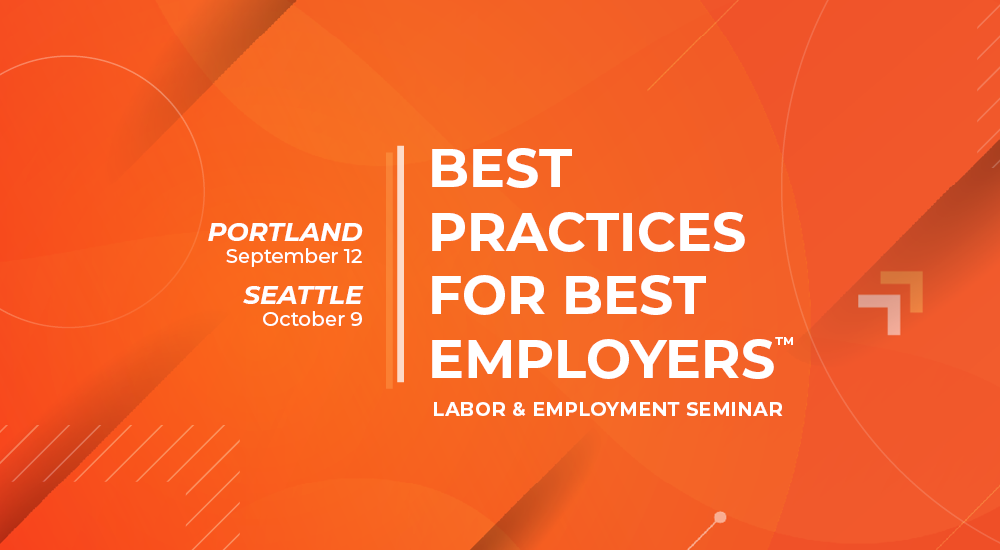 PORTLAND
September 12

SEATTLE
October 9

BEST PRACTICES FOR BEST EMPLOYERS™

LABOR & EMPLOYMENT SEMINAR